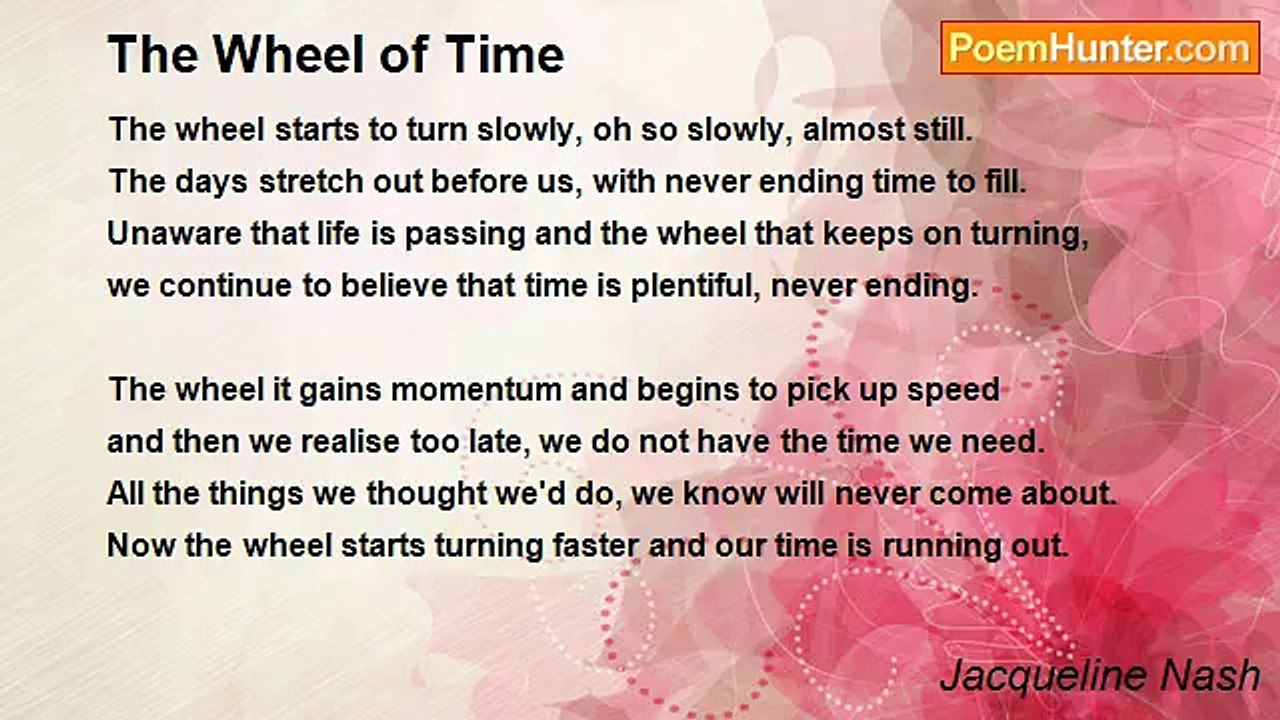 The Wheel of Time

PoemHunter.com

The wheel starts to turn slowly, oh so slowly, almost still.
The days stretch out before us, with never ending time to fill.
Unaware that life is passing and the wheel that keeps on turning,
we continue to believe that time is plentiful, never ending.

The wheel it gains momentum and begins to pick up speed
and then we realise too late, we do not have the time we need.
All the things we thought we'd do, we know will never come about.
Now the wheel starts turning faster and our time is running out.

Jacqueline Nash